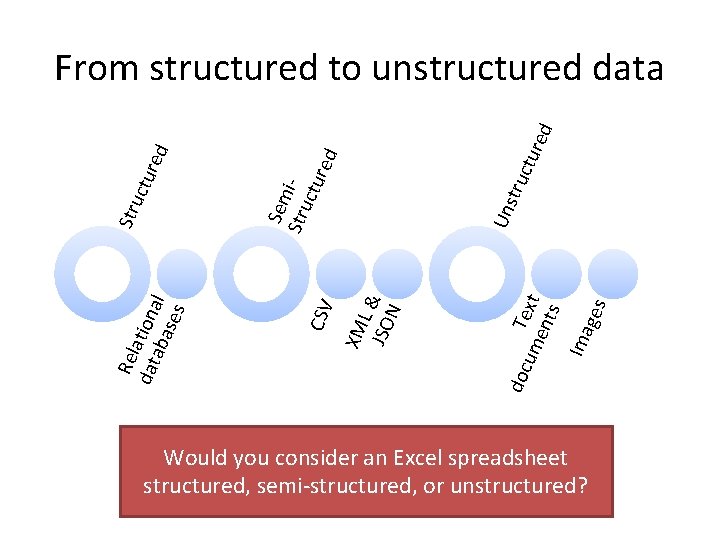 From structured to unstructured data

Structured

Relational databases

Semi-Structured

CSV

XML & JSON

Unstructured

Text documents

Images

Would you consider an Excel spreadsheet structured, semi-structured, or unstructured?